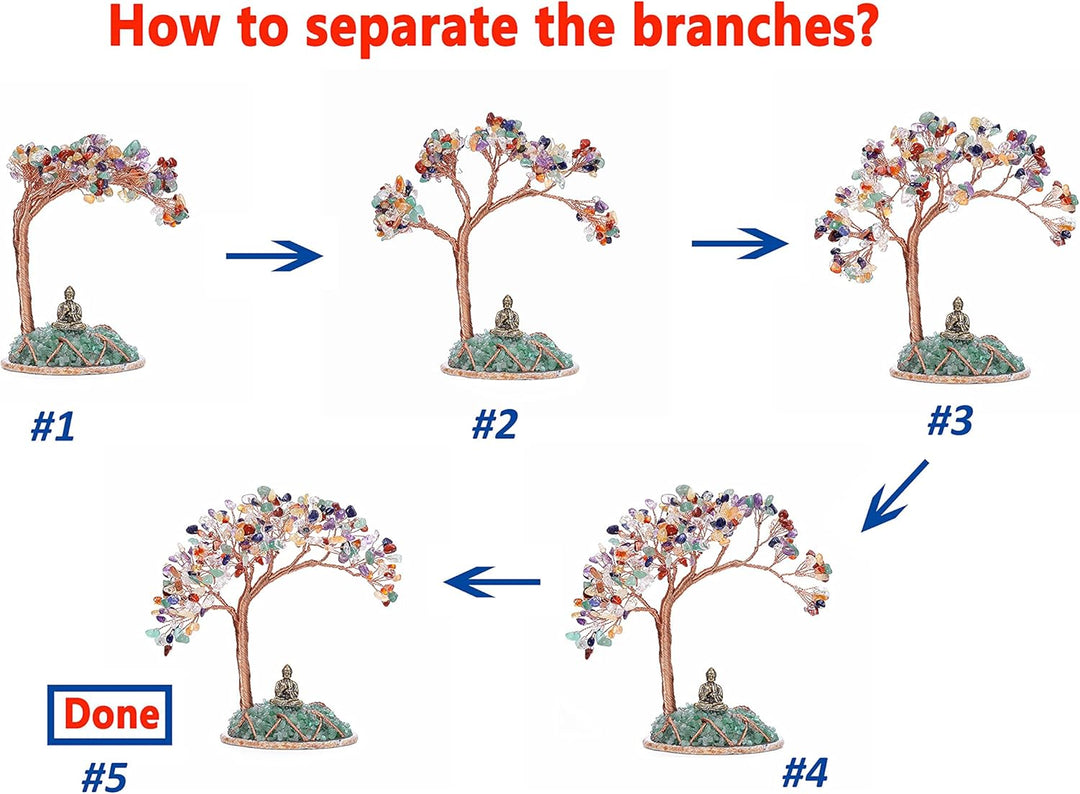 How to separate the branches?

#1

#2

#3

#4

Done

#5